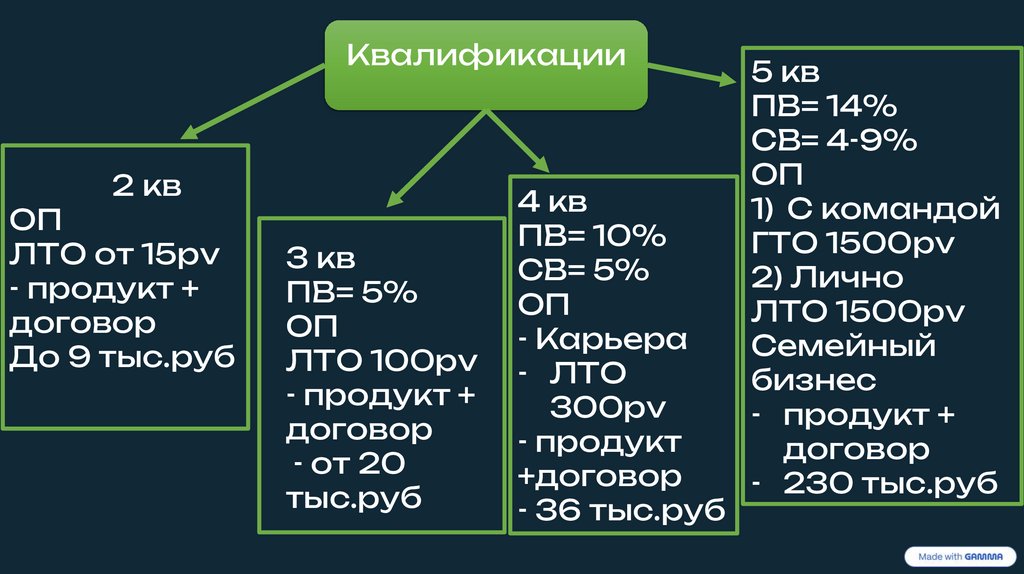 Квалификации

2 кв
ОП
ЛТО от 15pv
- продукт + договор
До 9 тыс.руб

3 кв
ПВ= 5%
ОП
ЛТО 100pv
- продукт + договор
- от 20 тыс.руб

4 кв
ПВ= 10%
СВ= 5%
ОП
- Карьера
- ЛТО 300pv
- продукт +договор
- 36 тыс.руб

5 кв
ПВ= 14%
СВ= 4-9%
ОП
1) С командой ГТО 1500pv
2) Лично ЛТО 1500pv
Семейный бизнес
- продукт + договор
- 230 тыс.руб

Made with GAMMA